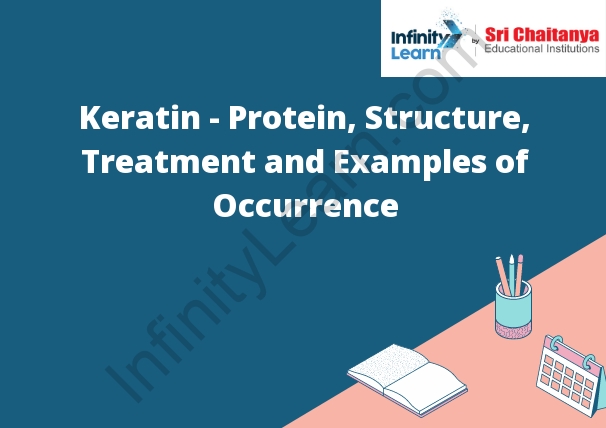 Infinity Learn by Sri Chaitanya Educational Institutions

Keratin - Protein, Structure, Treatment and Examples of Occurrence

InfinityLearn.com